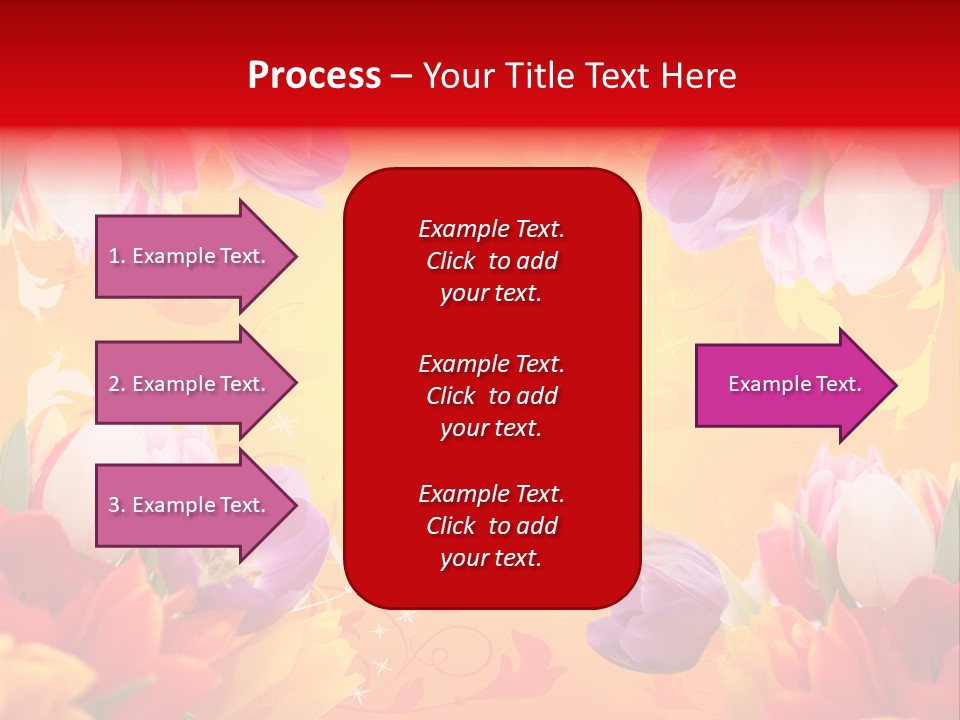 Process – Your Title Text Here

1. Example Text.

2. Example Text.

3. Example Text.

Example Text. Click to add your text.

Example Text. Click to add your text.

Example Text. Click to add your text.

Example Text.